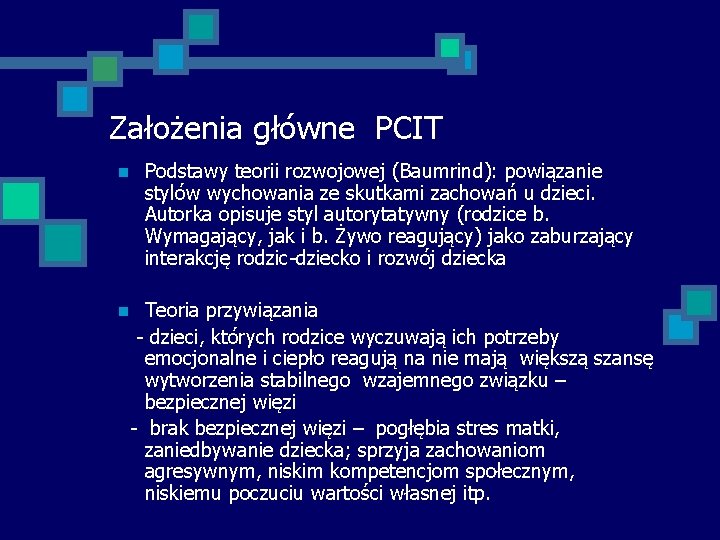 Założenia główne PCIT

Podstawy teorii rozwojowej (Baumrind): powiązanie stylów wychowania ze skutkami zachowań u dzieci. Autorka opisuje styl autorytatywny (rodzice b. Wymagający, jak i b. Żywo reagujący) jako zaburzający interakcję rodzic-dziecko i rozwój dziecka

Teoria przywiązania
- dzieci, których rodzice wyczuwają ich potrzeby emocjonalne i ciepło reagują na nie mają większą szansę wytworzenia stabilnego wzajemnego związku – bezpiecznej więzi
- brak bezpiecznej więzi – pogłębia stres matki, zaniedbywanie dziecka; sprzyja zachowaniom agresywnym, niskim kompetencjom społecznym, niskiemu poczuciu wartości własnej itp.